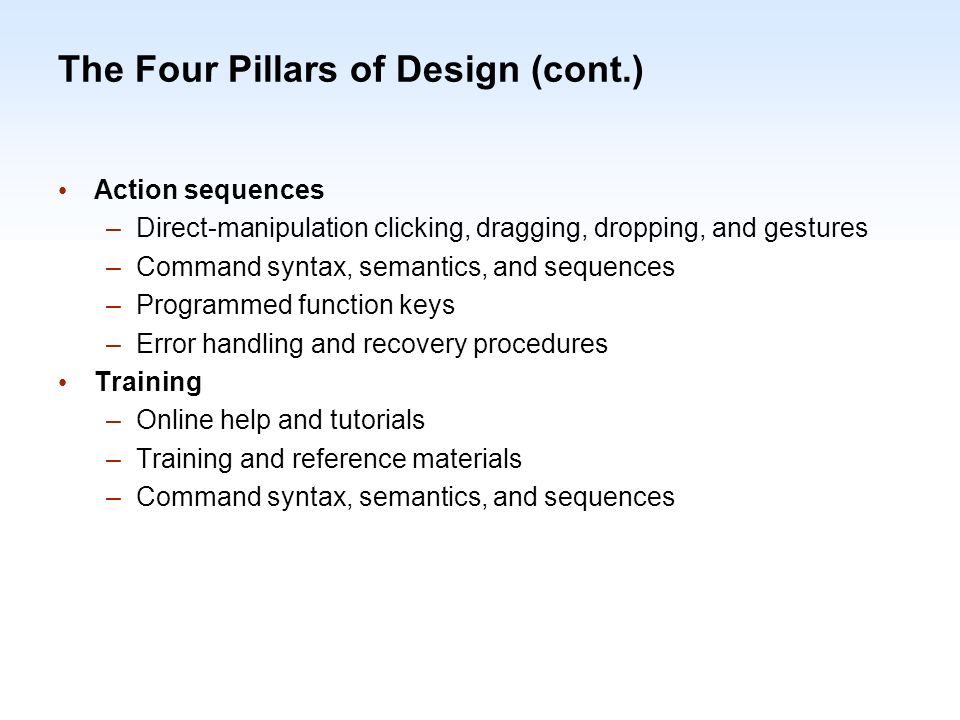 The Four Pillars of Design (cont.)

• Action sequences
– Direct-manipulation clicking, dragging, dropping, and gestures
– Command syntax, semantics, and sequences
– Programmed function keys
– Error handling and recovery procedures
• Training
– Online help and tutorials
– Training and reference materials
– Command syntax, semantics, and sequences